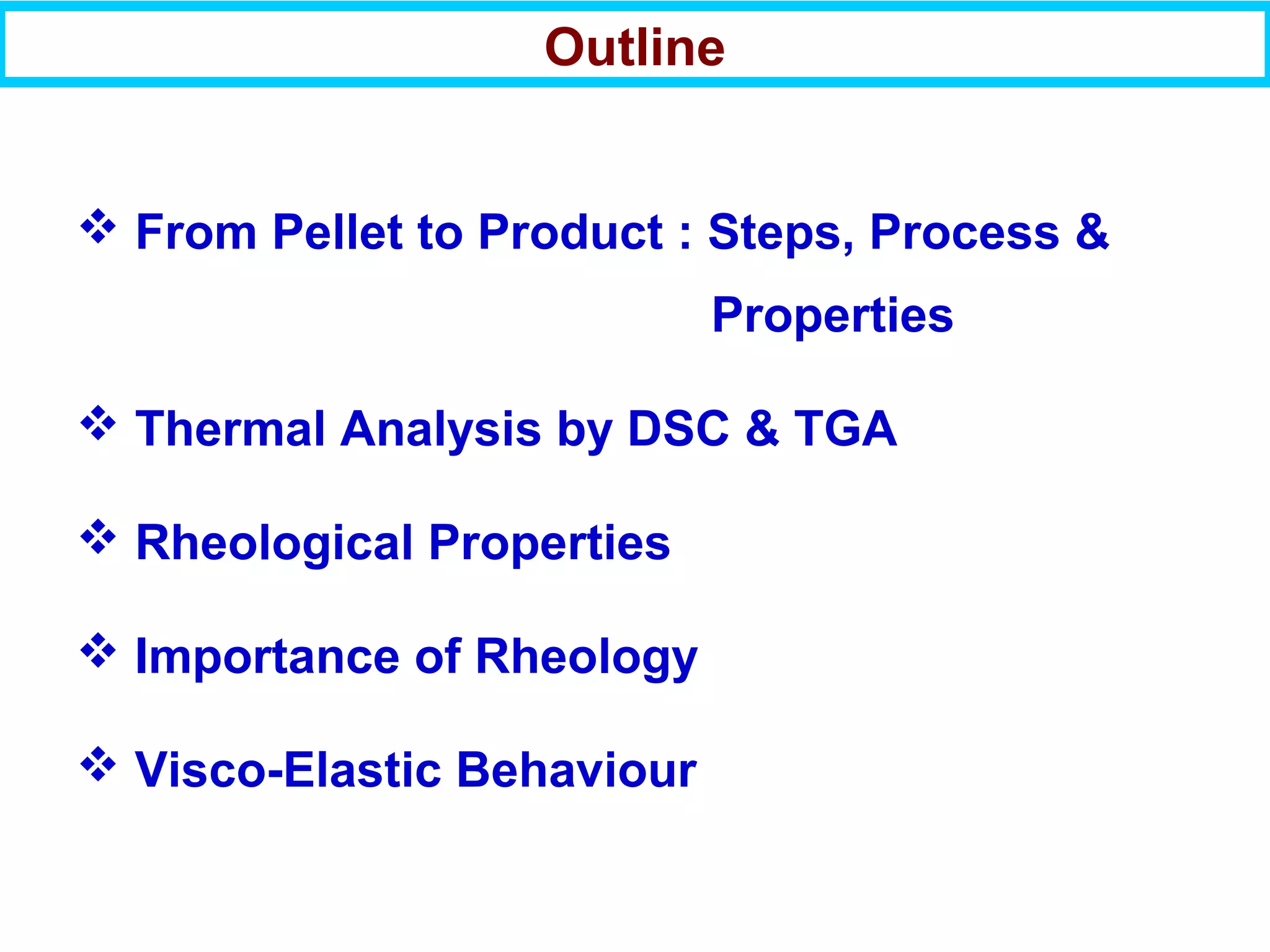 Outline

❖ From Pellet to Product : Steps, Process & Properties

❖ Thermal Analysis by DSC & TGA

❖ Rheological Properties

❖ Importance of Rheology

❖ Visco-Elastic Behaviour